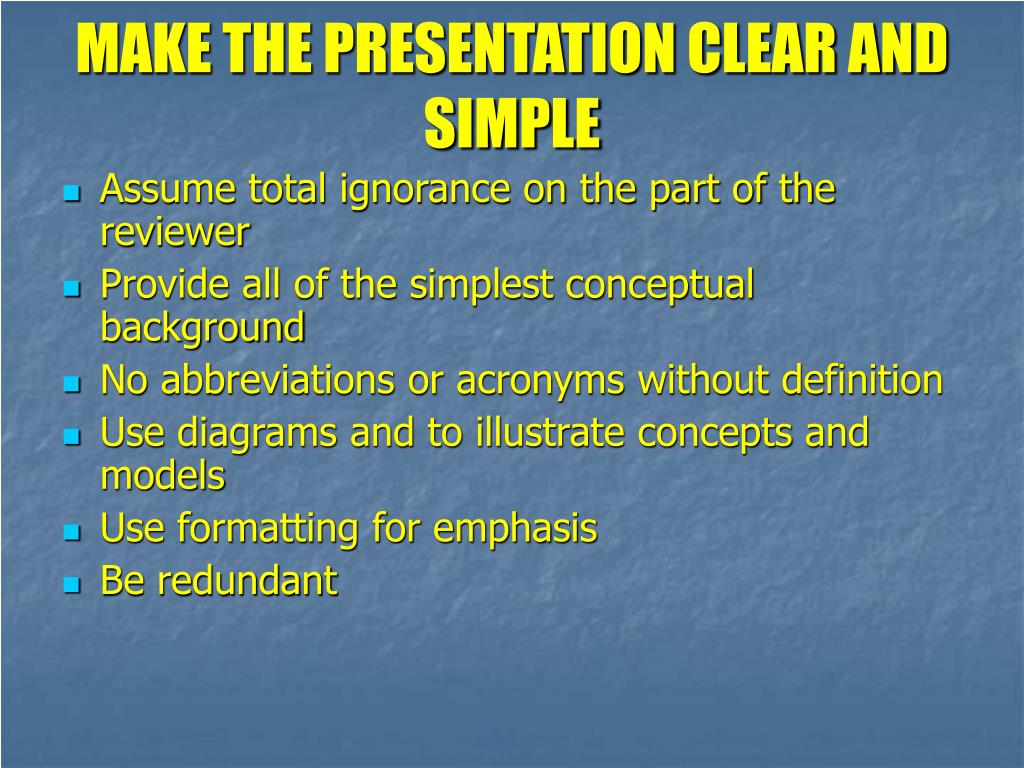 MAKE THE PRESENTATION CLEAR AND SIMPLE

- Assume total ignorance on the part of the reviewer
- Provide all of the simplest conceptual background
- No abbreviations or acronyms without definition
- Use diagrams and to illustrate concepts and models
- Use formatting for emphasis
- Be redundant